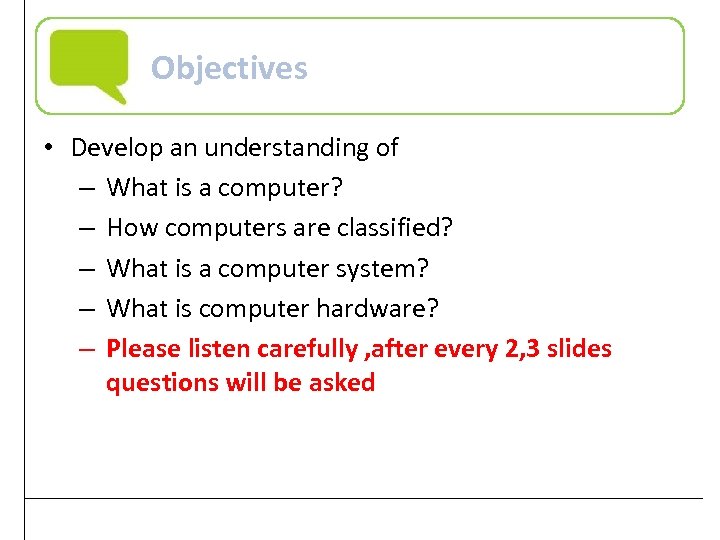 Objectives

• Develop an understanding of
  – What is a computer?
  – How computers are classified?
  – What is a computer system?
  – What is computer hardware?
  – Please listen carefully ,after every 2,3 slides questions will be asked